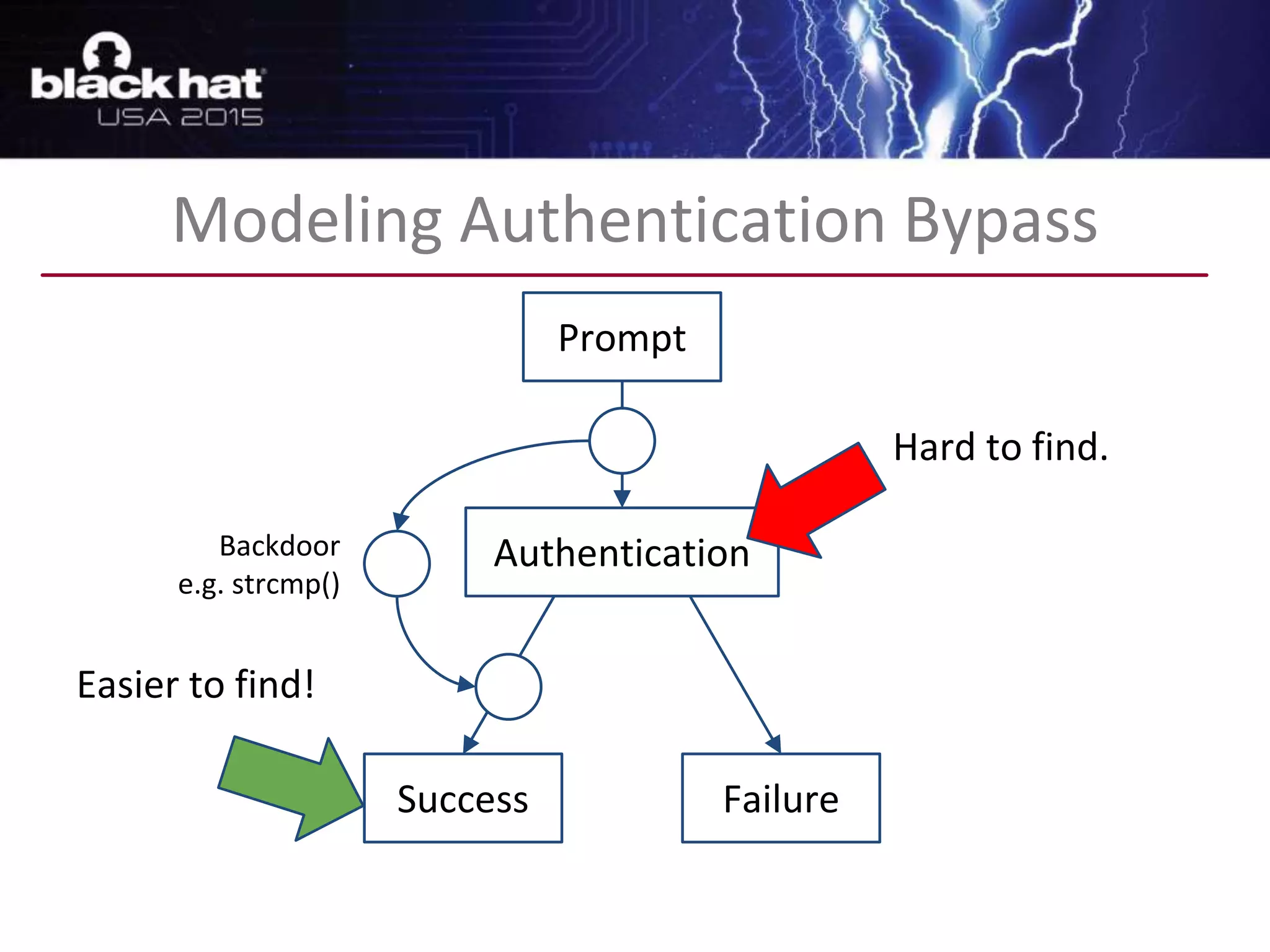 black hat
USA 2015

Modeling Authentication Bypass

Prompt

Hard to find.

Backdoor
e.g. strcmp()

Authentication

Easier to find!

Success

Failure